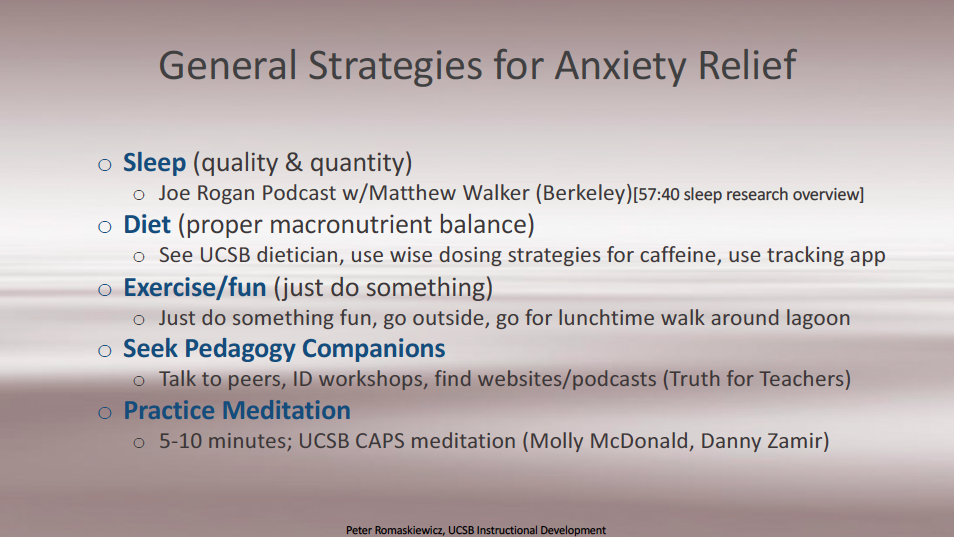 General Strategies for Anxiety Relief

o Sleep (quality & quantity)
  o Joe Rogan Podcast w/Matthew Walker (Berkeley)[57:40 sleep research overview]
o Diet (proper macronutrient balance)
  o See UCSB dietician, use wise dosing strategies for caffeine, use tracking app
o Exercise/fun (just do something)
  o Just do something fun, go outside, go for lunchtime walk around lagoon
o Seek Pedagogy Companions
  o Talk to peers, ID workshops, find websites/podcasts (Truth for Teachers)
o Practice Meditation
  o 5-10 minutes; UCSB CAPS meditation (Molly McDonald, Danny Zamir)

Peter Romaskiewicz, UCSB Instructional Development